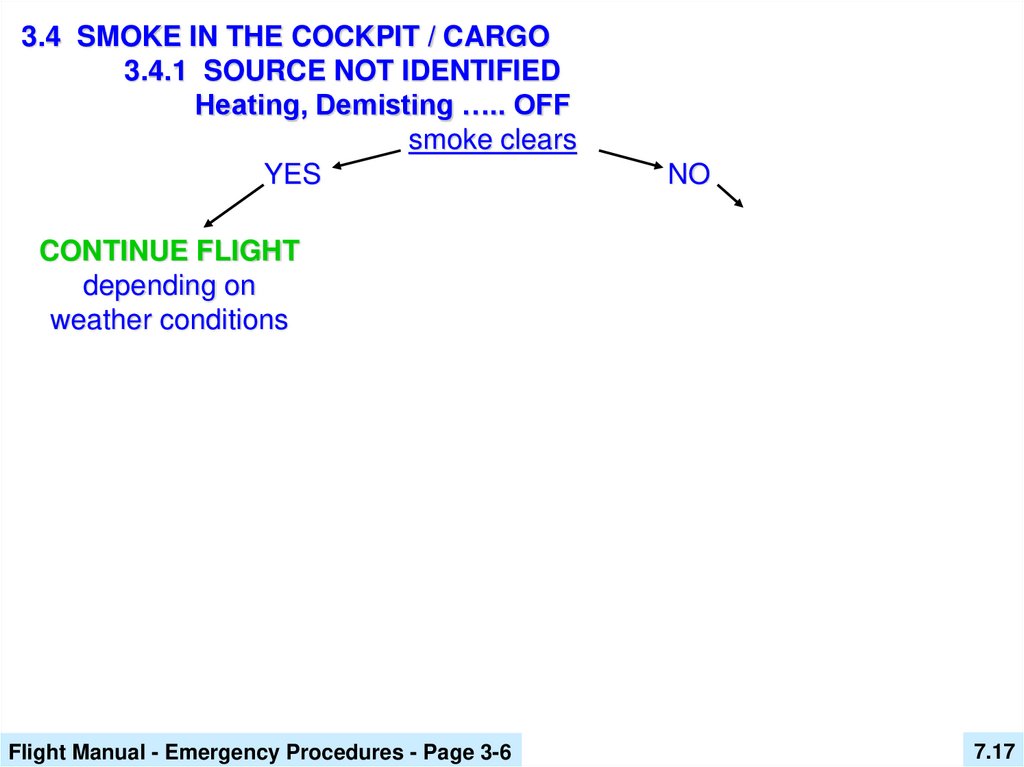 3.4 SMOKE IN THE COCKPIT / CARGO
3.4.1 SOURCE NOT IDENTIFIED
Heating, Demisting ….. OFF
smoke clears
YES
NO

CONTINUE FLIGHT
depending on
weather conditions

Flight Manual - Emergency Procedures - Page 3-6
7.17